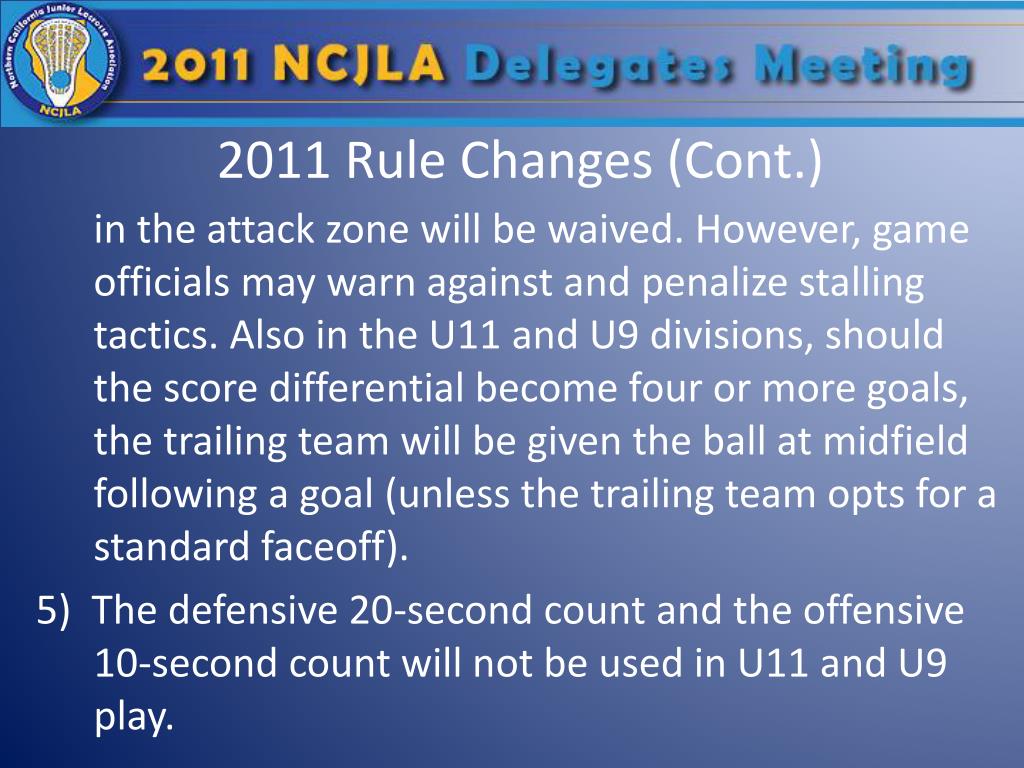 Northern California Junior Lacrosse Association
NCJLA

2011 NCJLA Delegates Meeting

2011 Rule Changes (Cont.)

in the attack zone will be waived. However, game officials may warn against and penalize stalling tactics. Also in the U11 and U9 divisions, should the score differential become four or more goals, the trailing team will be given the ball at midfield following a goal (unless the trailing team opts for a standard faceoff).

5) The defensive 20-second count and the offensive 10-second count will not be used in U11 and U9 play.